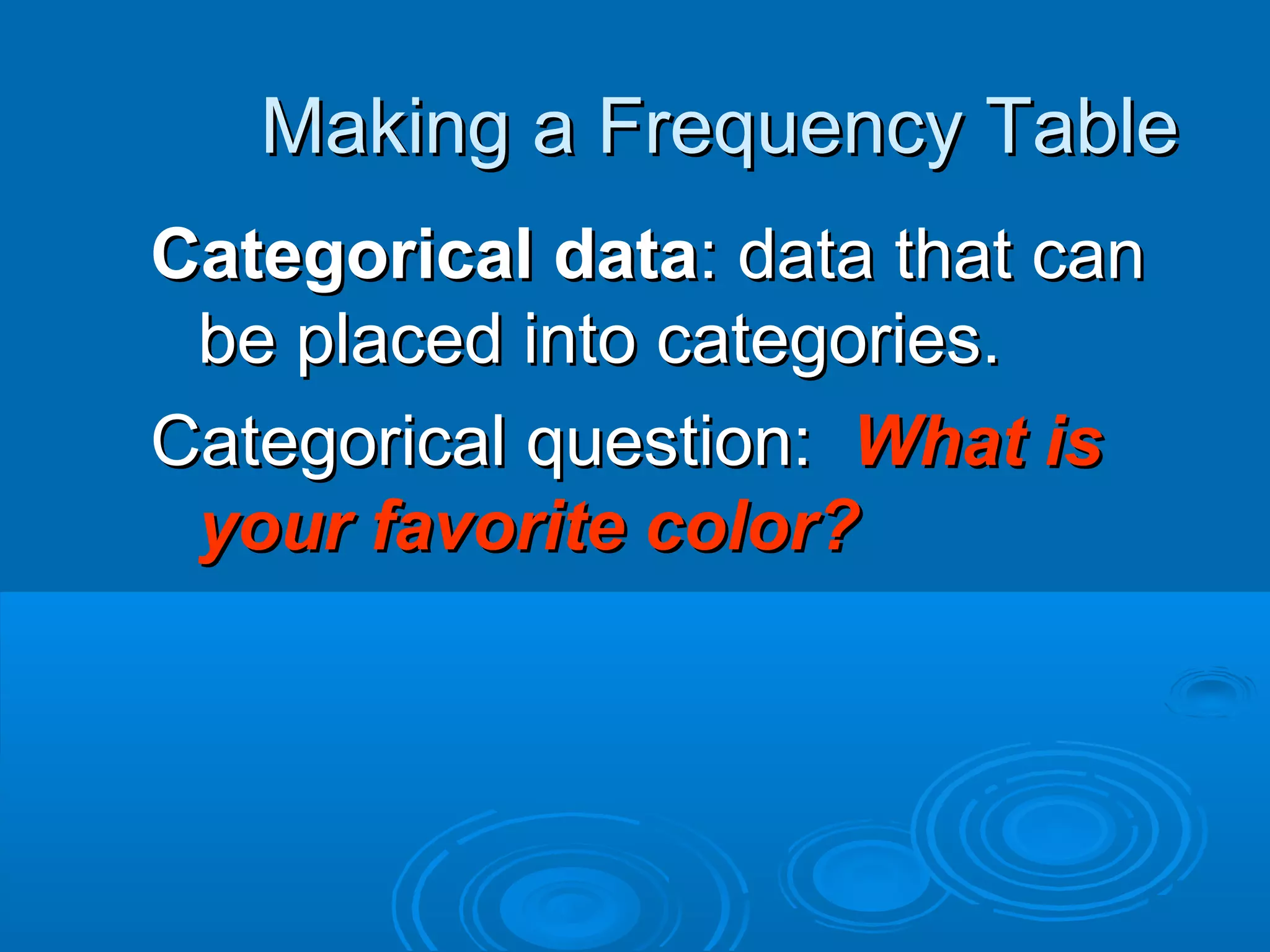 Making a Frequency Table

Categorical data: data that can be placed into categories.

Categorical question: What is your favorite color?